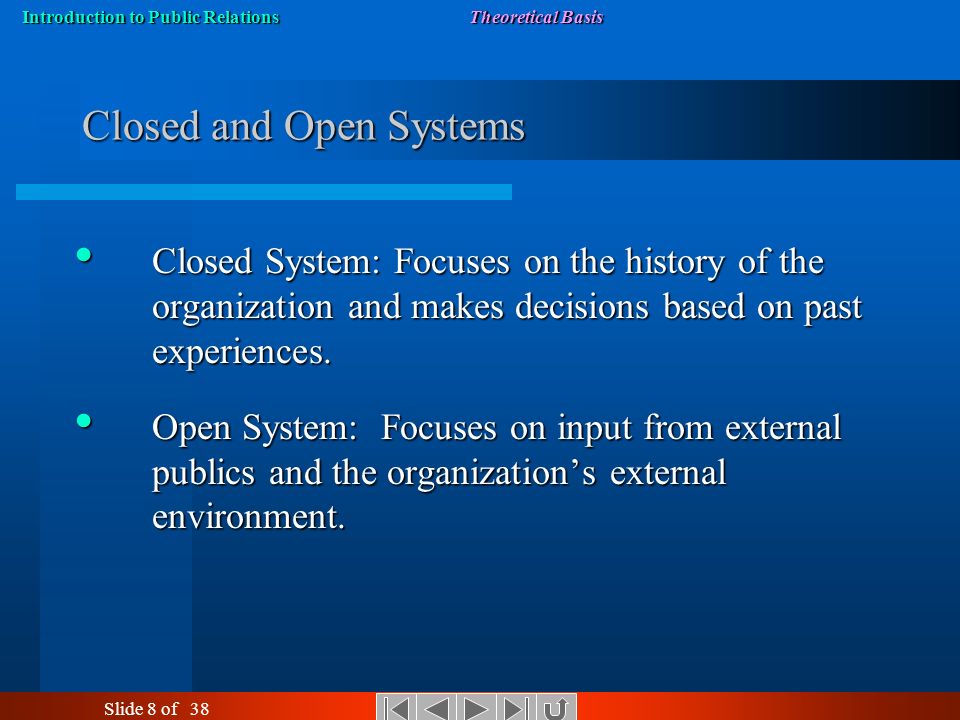 Introduction to Public Relations

Theoretical Basis

Closed and Open Systems

• Closed System: Focuses on the history of the organization and makes decisions based on past experiences.

• Open System: Focuses on input from external publics and the organization's external environment.

Slide 8 of 38